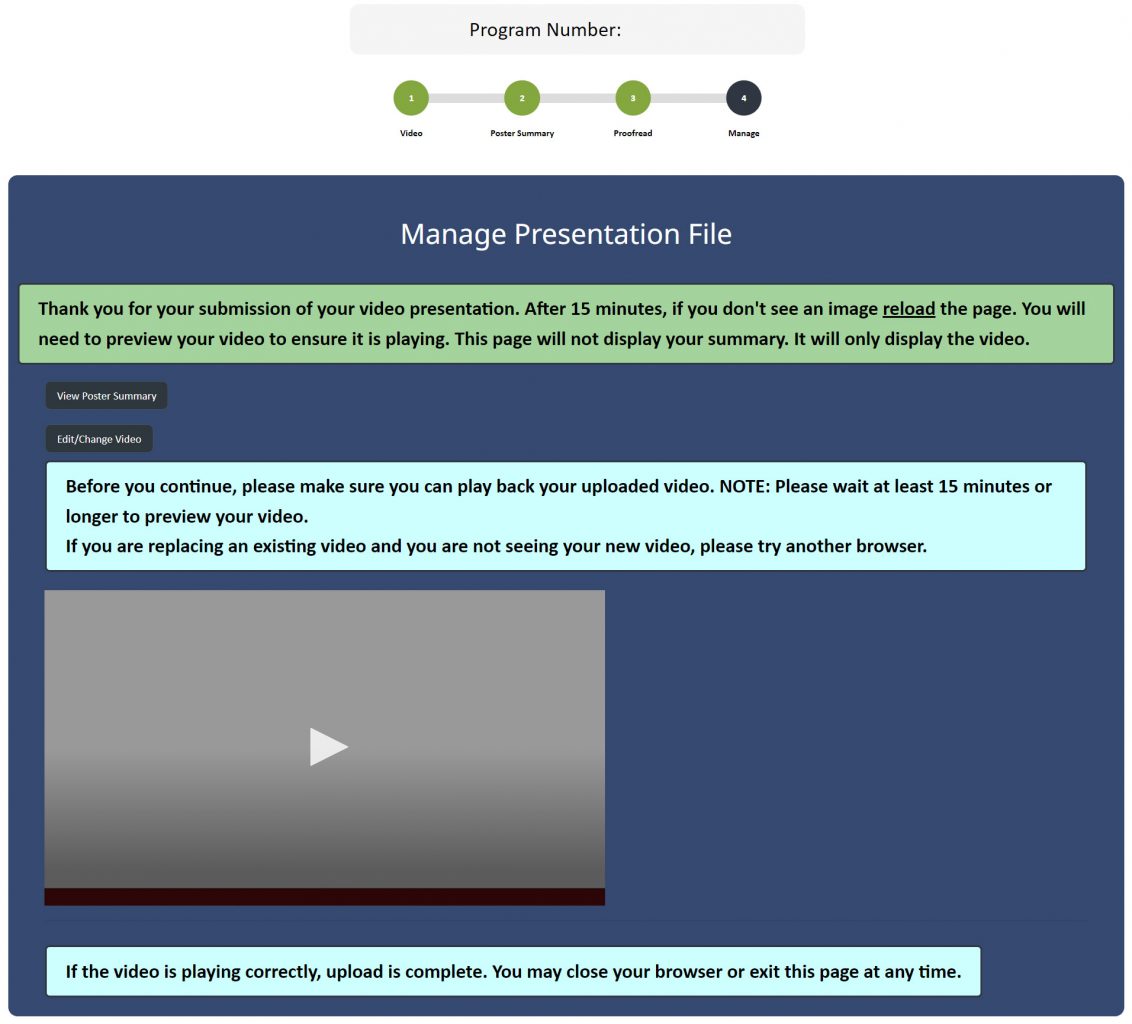 Program Number:

1 Video
2 Poster Summary
3 Proofread
4 Manage

Manage Presentation File

Thank you for your submission of your video presentation. After 15 minutes, if you don't see an image reload the page. You will need to preview your video to ensure it is playing. This page will not display your summary. It will only display the video.

View Poster Summary

Edit/Change Video

Before you continue, please make sure you can play back your uploaded video. NOTE: Please wait at least 15 minutes or longer to preview your video.
If you are replacing an existing video and you are not seeing your new video, please try another browser.

If the video is playing correctly, upload is complete. You may close your browser or exit this page at any time.